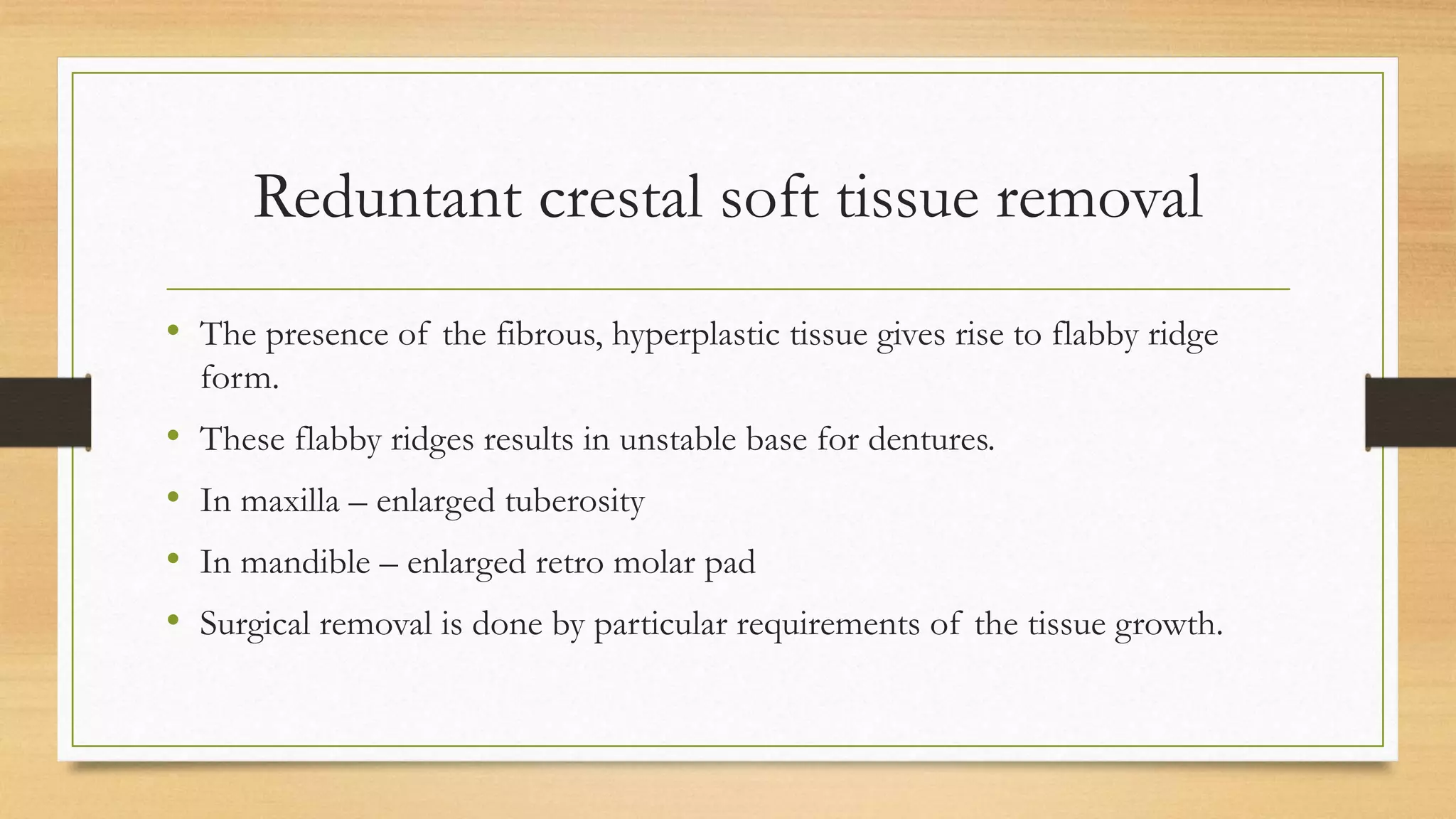 Reduntant crestal soft tissue removal

• The presence of the fibrous, hyperplastic tissue gives rise to flabby ridge form.
• These flabby ridges results in unstable base for dentures.
• In maxilla – enlarged tuberosity
• In mandible – enlarged retro molar pad
• Surgical removal is done by particular requirements of the tissue growth.